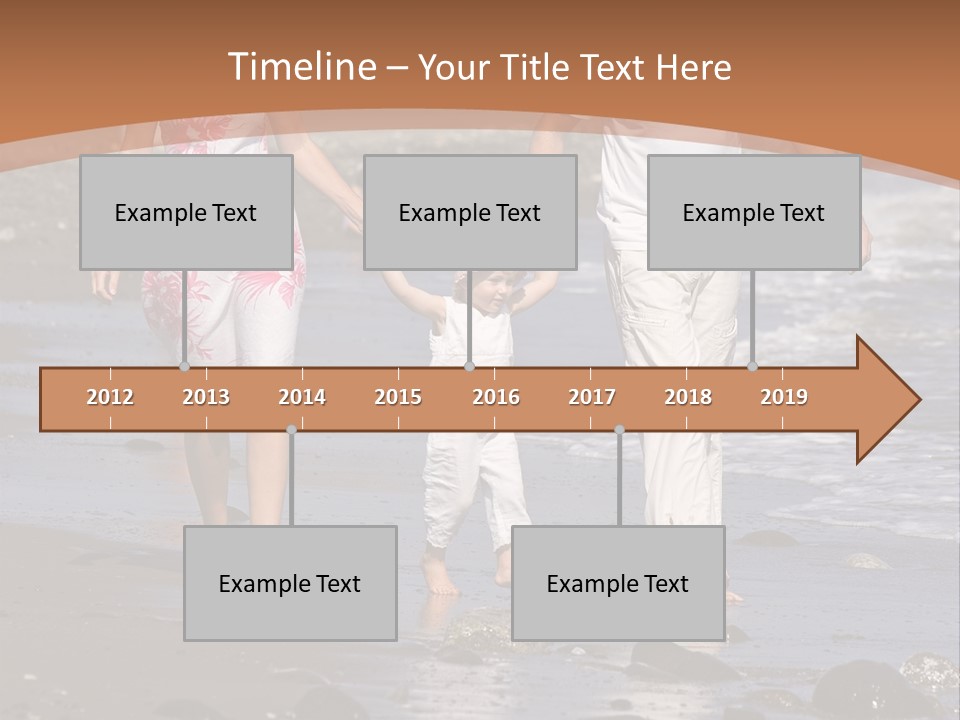 Timeline – Your Title Text Here

Example Text

Example Text

Example Text

2012 2013 2014 2015 2016 2017 2018 2019

Example Text

Example Text